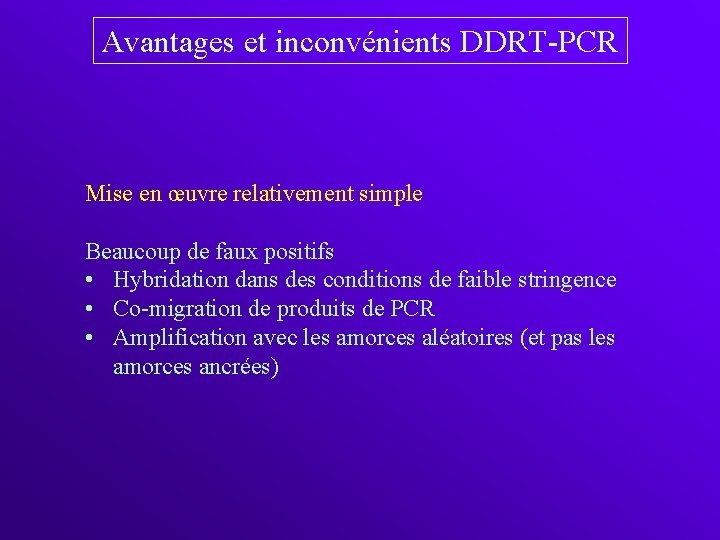 Avantages et inconvénients DDRT-PCR

Mise en œuvre relativement simple

Beaucoup de faux positifs
• Hybridation dans des conditions de faible stringence
• Co-migration de produits de PCR
• Amplification avec les amorces aléatoires (et pas les amorces ancrées)